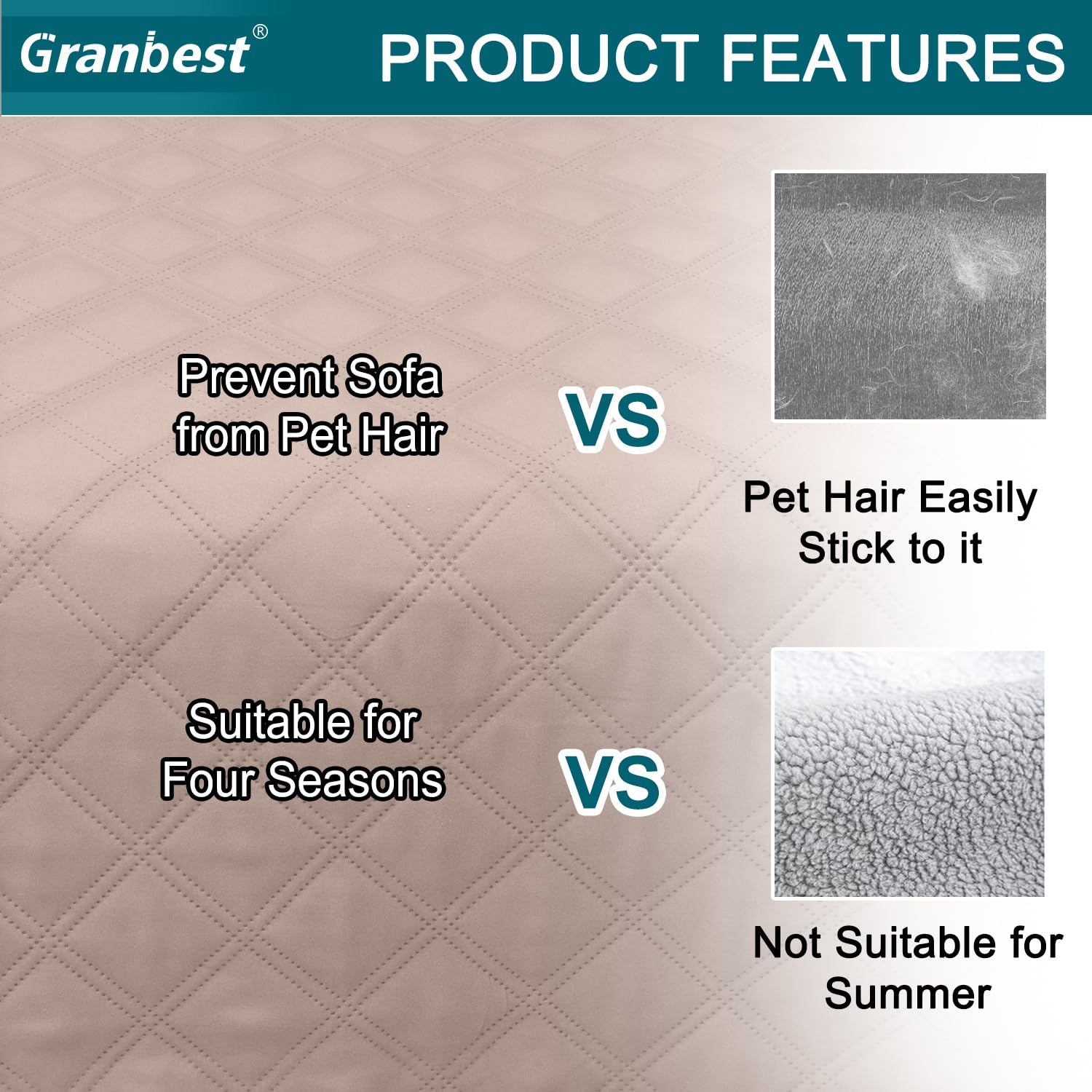 Granbest®

PRODUCT FEATURES

Prevent Sofa from Pet Hair

VS

Pet Hair Easily Stick to it

Suitable for Four Seasons

VS

Not Suitable for Summer